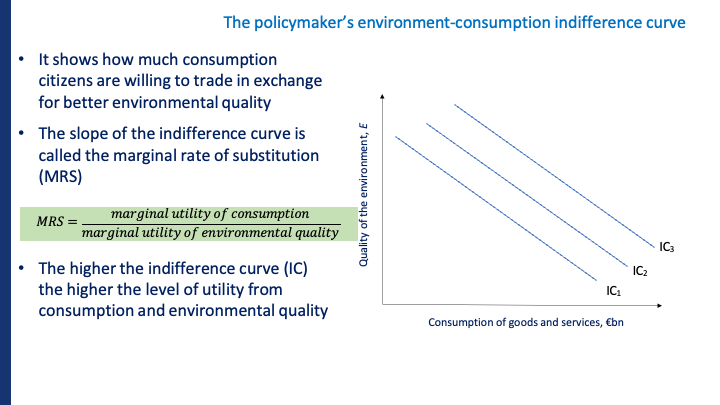 The policymaker's environment-consumption indifference curve

• It shows how much consumption citizens are willing to trade in exchange for better environmental quality

• The slope of the indifference curve is called the marginal rate of substitution (MRS)

$MRS = \frac{marginal\ utility\ of\ consumption}{marginal\ utility\ of\ environmental\ quality}$

• The higher the indifference curve (IC) the higher the level of utility from consumption and environmental quality

Quality of the environment, $E$

$IC_3$

$IC_2$

$IC_1$

Consumption of goods and services, €bn